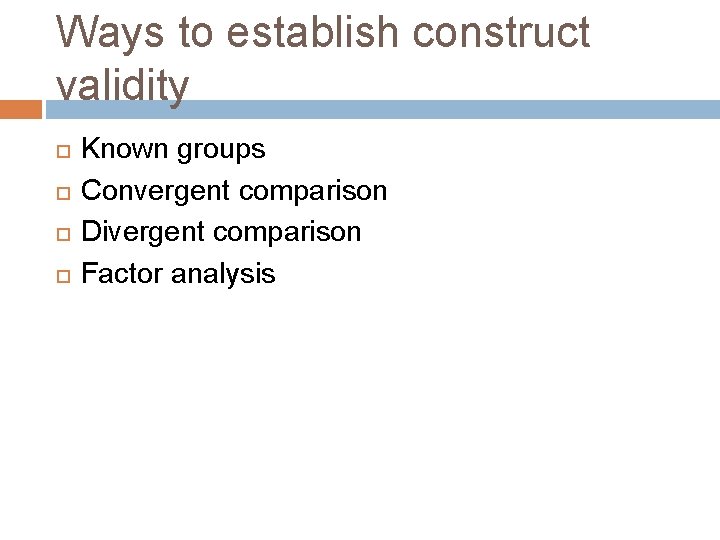 Ways to establish construct validity

Known groups
Convergent comparison
Divergent comparison
Factor analysis